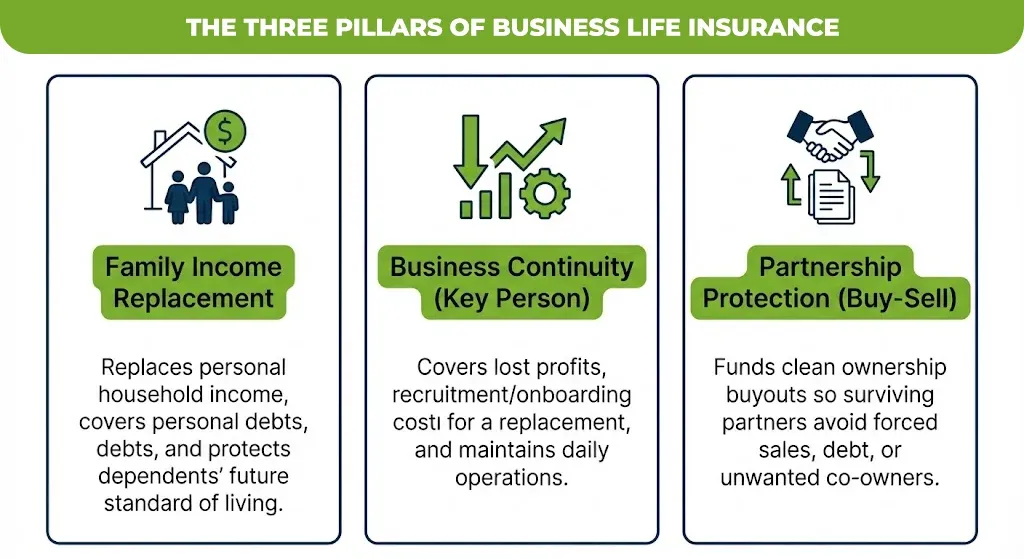 THE THREE PILLARS OF BUSINESS LIFE INSURANCE

$

Family Income Replacement

Replaces personal household income, covers personal debts, debts, and protects dependents' future standard of living.

Business Continuity (Key Person)

Covers lost profits, recruitment/onboarding costı for a replacement, and maintains daily operations.

Partnership Protection (Buy-Sell)

Funds clean ownership buyouts so surviving partners avoid forced sales, debt, or unwanted co-owners.